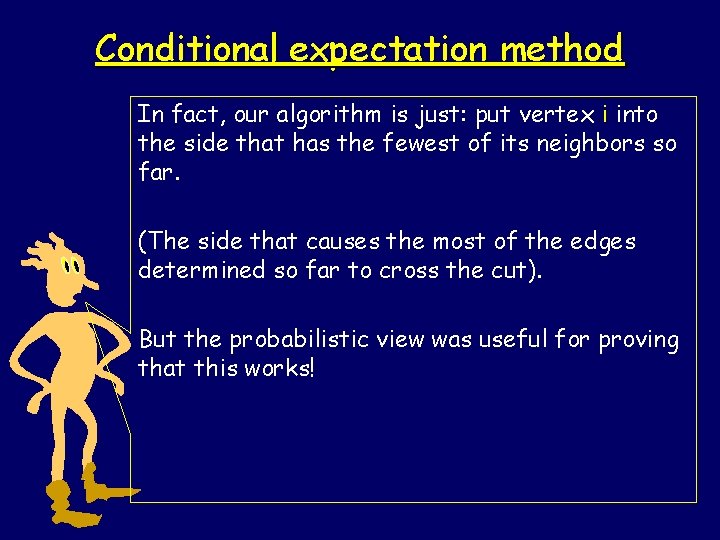 Conditional expectation method

In fact, our algorithm is just: put vertex i into the side that has the fewest of its neighbors so far.

(The side that causes the most of the edges determined so far to cross the cut).

But the probabilistic view was useful for proving that this works!